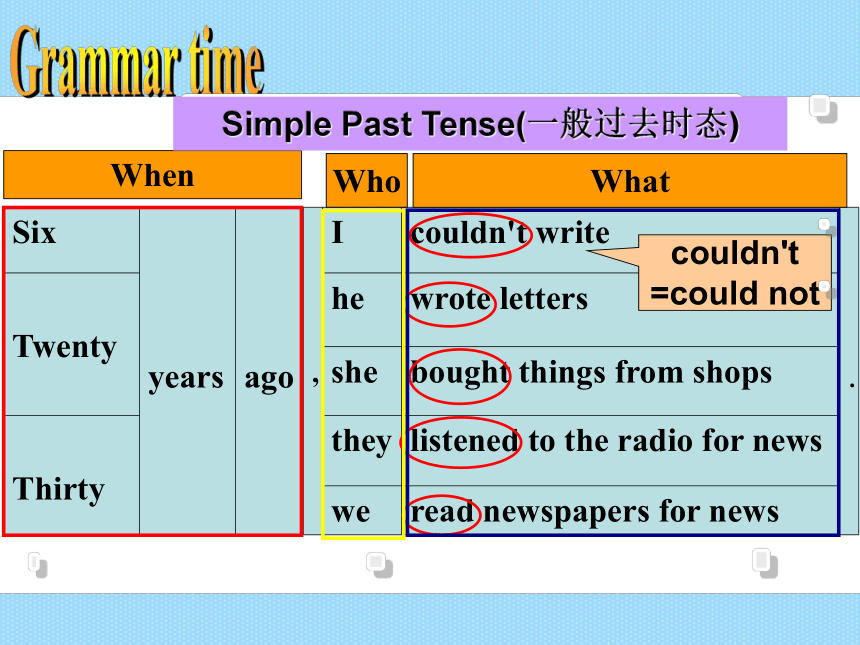 Grammar time

Simple Past Tense(一般过去时态)

| When | | | | Who | What | |
|---|---|---|---|---|---|---|
| Six | years | ago | , | I | couldn't write | . |
| Twenty | | | | he | wrote letters | |
| | | | | she | bought things from shops | |
| Thirty | | | | they | listened to the radio for news | |
| | | | | we | read newspapers for news | |

couldn't =could not